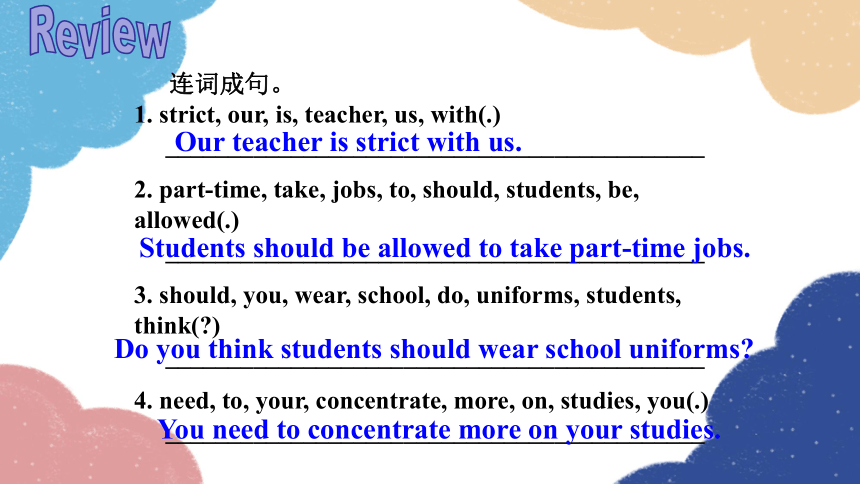 Review

连词成句。

1. strict, our, is, teacher, us, with(.)

Our teacher is strict with us.

2. part-time, take, jobs, to, should, students, be, allowed(.)

Students should be allowed to take part-time jobs.

3. should, you, wear, school, do, uniforms, students, think(?)

Do you think students should wear school uniforms?

4. need, to, your, concentrate, more, on, studies, you(.)

You need to concentrate more on your studies.